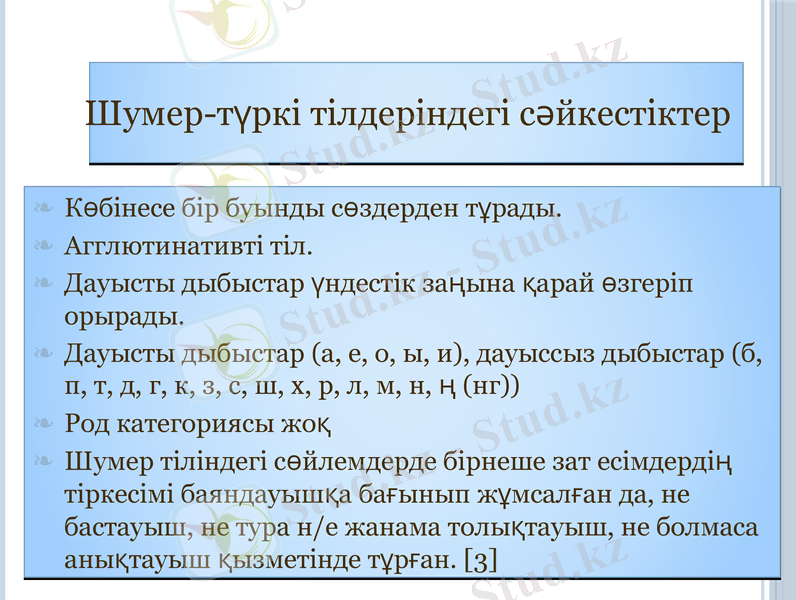 Шумер-түркі тілдеріндегі сәйкестіктер

Көбінесе бір буынды сөздерден тұрады.

Агглютинативті тіл.

Дауысты дыбыстар үндестік заңына қарай өзгеріп орырады.

Дауысты дыбыстар (а, е, о, ы, и), дауыссыз дыбыстар (б, п, т, д, г, к, з, с, ш, х, р, л, м, н, ң (нг))

Род категориясы жоқ

Шумер тіліндегі сөйлемдерде бірнеше зат есімдердің тіркесімі баяндауышқа бағынып жұмсалған да, не бастауыш, не тура н/е жанама толықтауыш, не болмаса анықтауыш қызметінде тұрған. [3]

Stud.kz